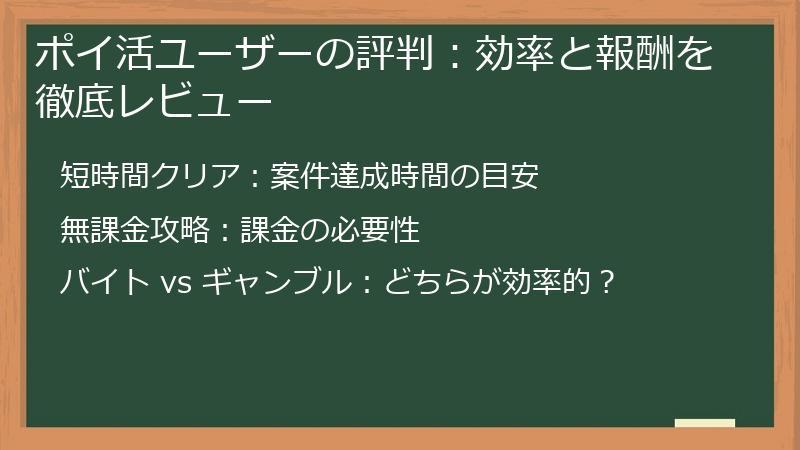 ポイ活ユーザーの評判：効率と報酬を徹底レビュー

短時間クリア：案件達成時間の目安

無課金攻略：課金の必要性

バイト vs ギャンブル：どちらが効率的？